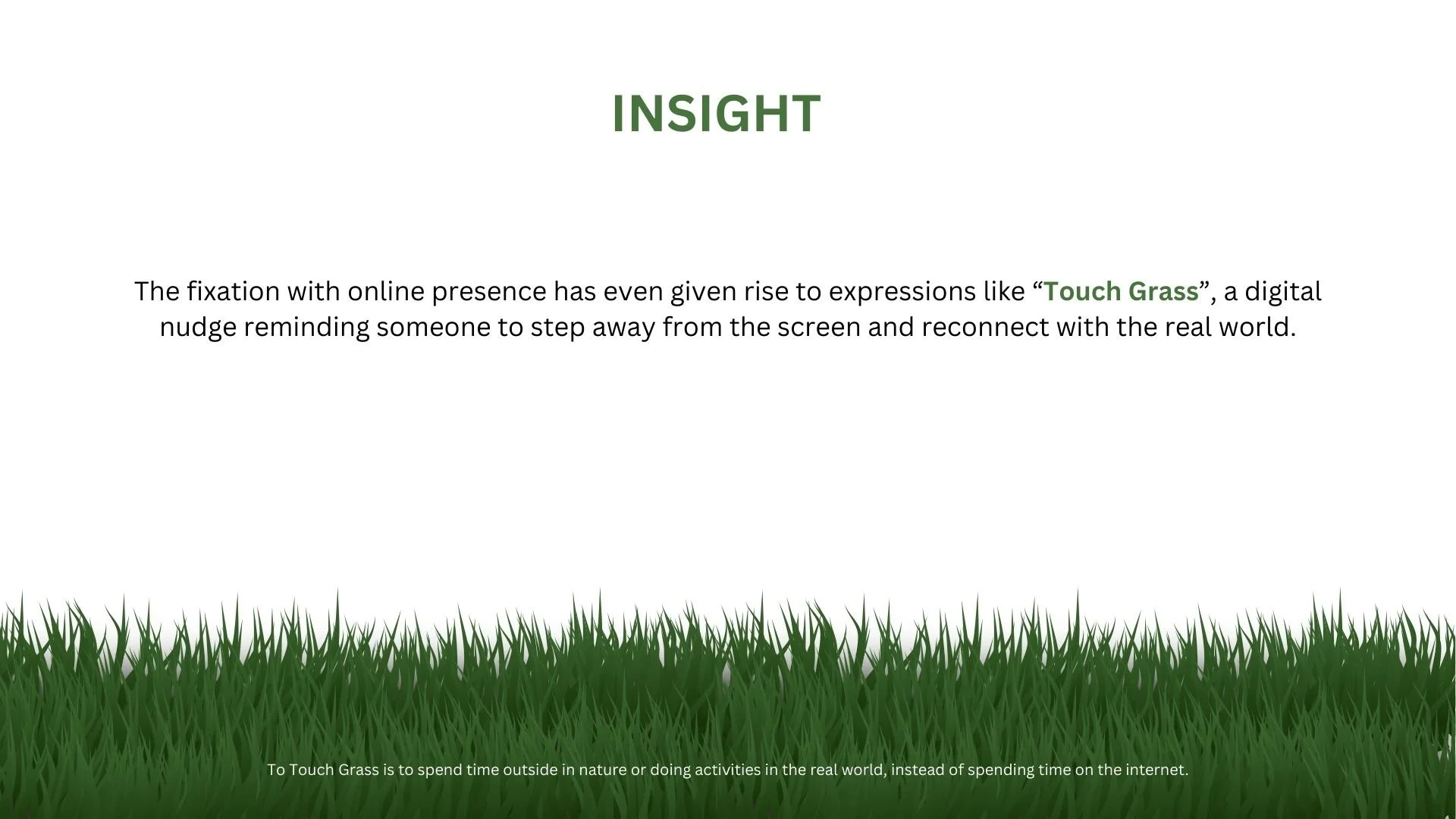 INSIGHT

The fixation with online presence has even given rise to expressions like “Touch Grass”, a digital nudge reminding someone to step away from the screen and reconnect with the real world.

To Touch Grass is to spend time outside in nature or doing activities in the real world, instead of spending time on the internet.